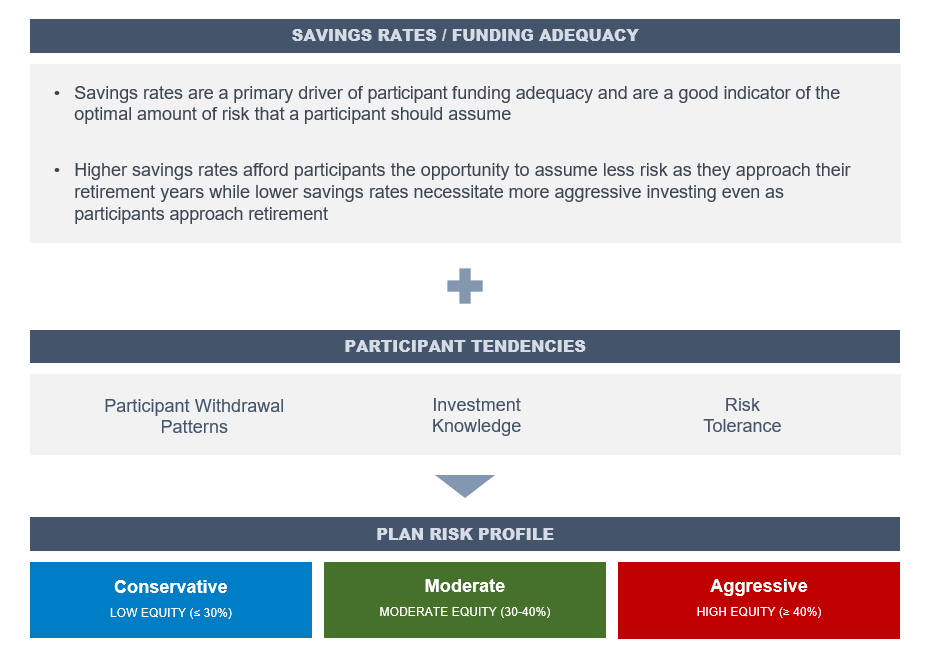 SAVINGS RATES / FUNDING ADEQUACY

• Savings rates are a primary driver of participant funding adequacy and are a good indicator of the optimal amount of risk that a participant should assume

• Higher savings rates afford participants the opportunity to assume less risk as they approach their retirement years while lower savings rates necessitate more aggressive investing even as participants approach retirement

PARTICIPANT TENDENCIES

Participant Withdrawal Patterns

Investment Knowledge

Risk Tolerance

PLAN RISK PROFILE

Conservative
LOW EQUITY (≤ 30%)

Moderate
MODERATE EQUITY (30-40%)

Aggressive
HIGH EQUITY (≥ 40%)